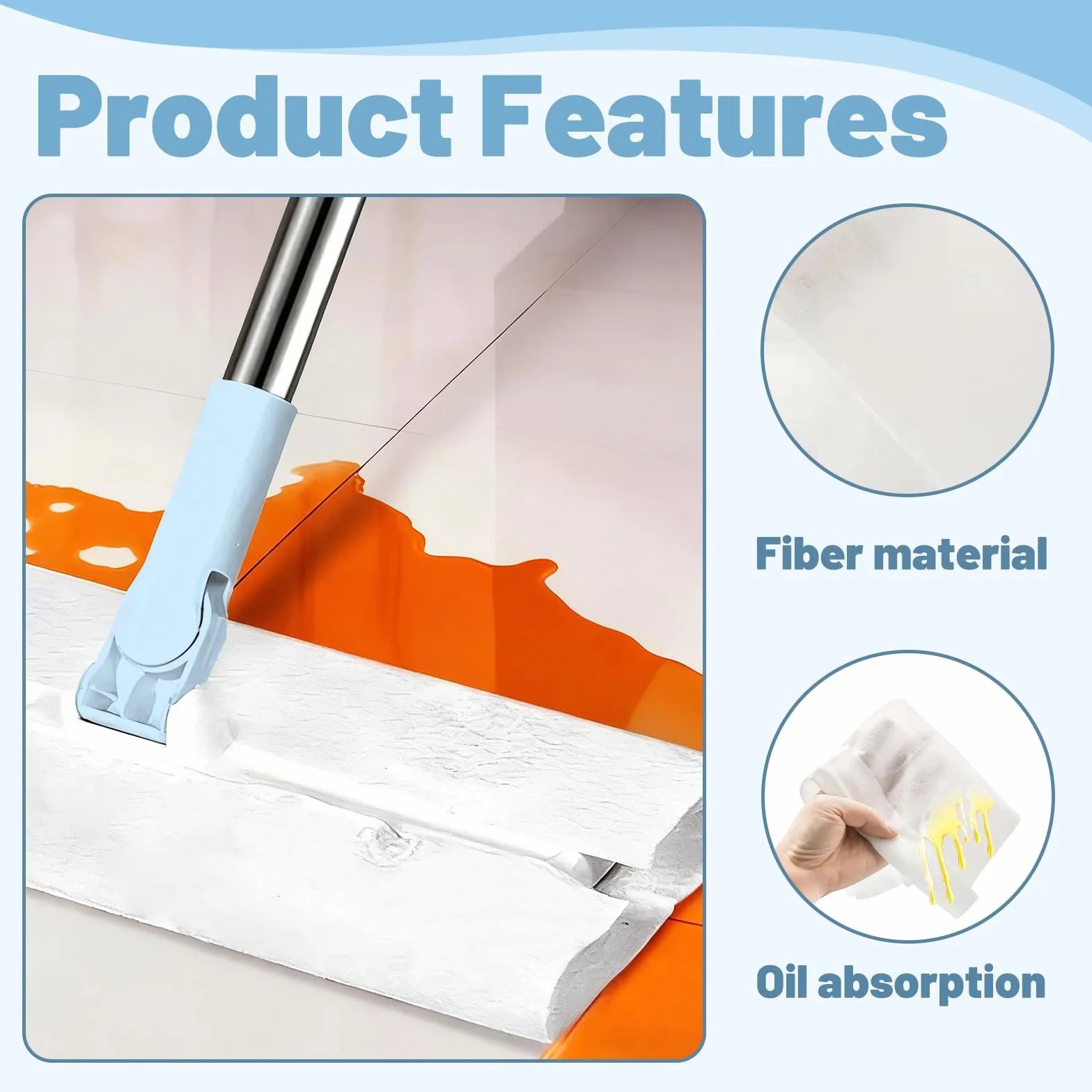 Product Features

Fiber material

Oil absorption